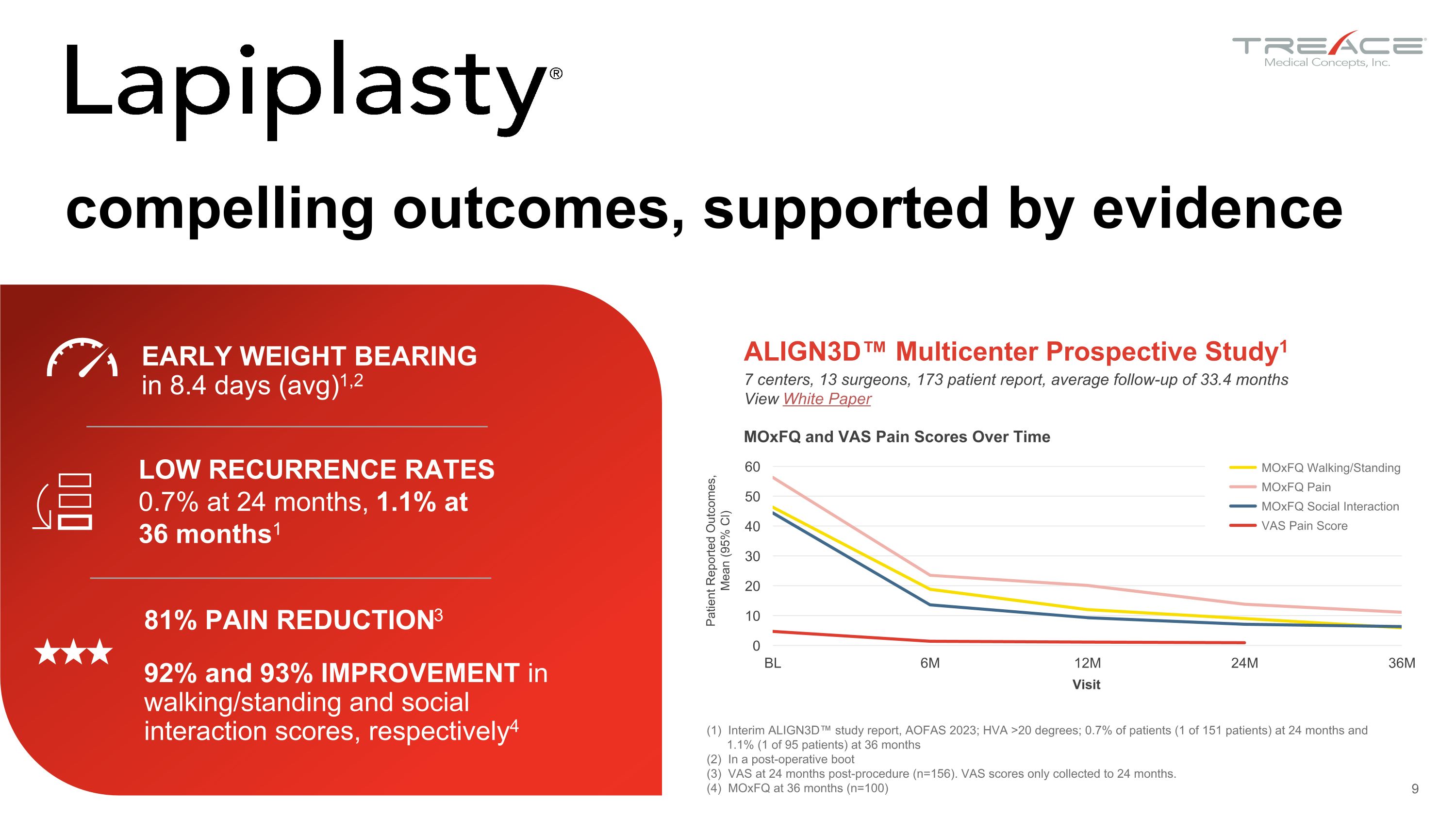 Lapiplasty®

TREACE
Medical Concepts, Inc.

compelling outcomes, supported by evidence

EARLY WEIGHT BEARING
in 8.4 days (avg)$^{1,2}$

LOW RECURRENCE RATES
0.7% at 24 months, 1.1% at 36 months$^{1}$

81% PAIN REDUCTION$^{3}$

92% and 93% IMPROVEMENT in walking/standing and social interaction scores, respectively$^{4}$

ALIGN3D™ Multicenter Prospective Study$^{1}$

7 centers, 13 surgeons, 173 patient report, average follow-up of 33.4 months
View White Paper

MOxFQ and VAS Pain Scores Over Time

Patient Reported Outcomes, Mean (95% CI)

60
50
40
30
20
10
0

BL
6M
12M
24M
36M

Visit

MOxFQ Walking/Standing
MOxFQ Pain
MOxFQ Social Interaction
VAS Pain Score

(1) Interim ALIGN3D™ study report, AOFAS 2023; HVA >20 degrees; 0.7% of patients (1 of 151 patients) at 24 months and 1.1% (1 of 95 patients) at 36 months
(2) In a post-operative boot
(3) VAS at 24 months post-procedure (n=156). VAS scores only collected to 24 months.
(4) MOxFQ at 36 months (n=100)

9